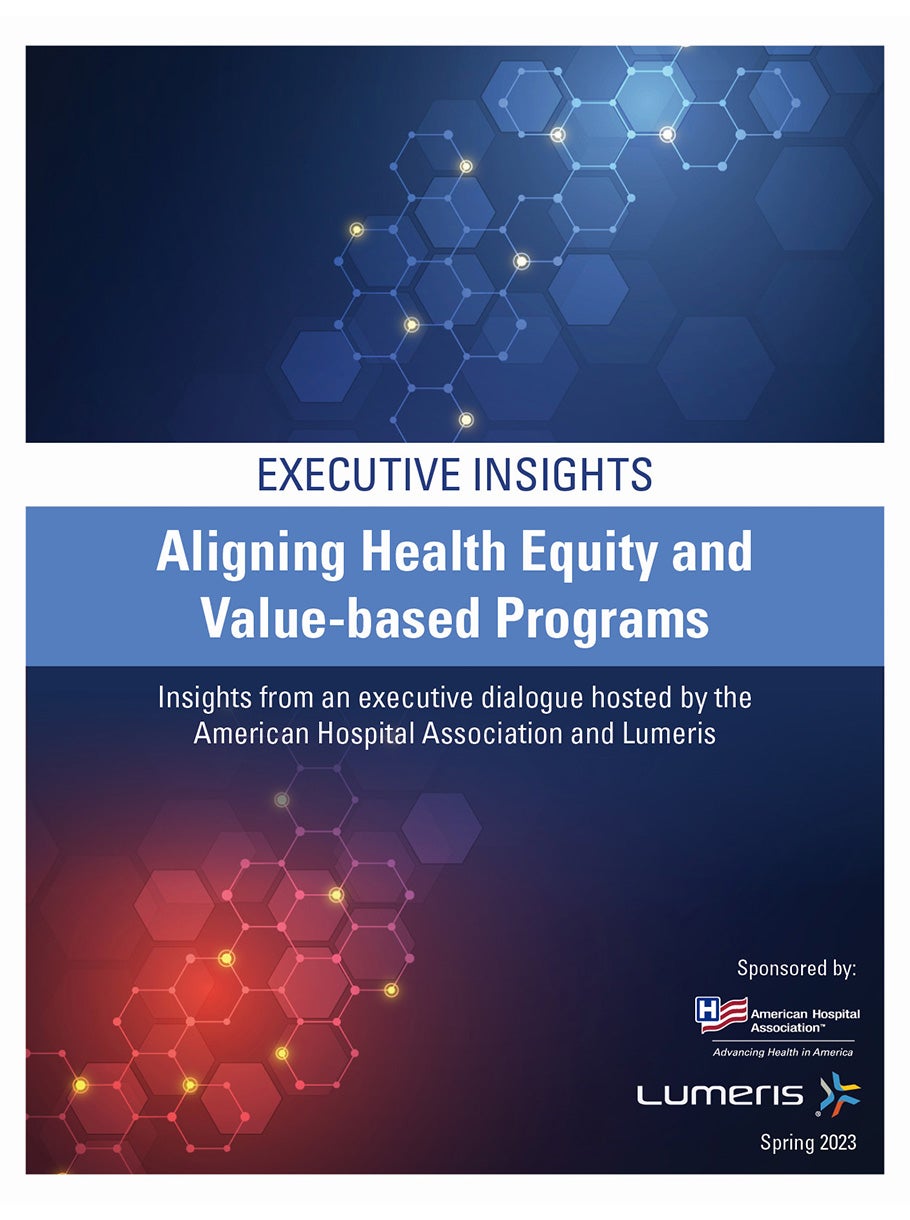 EXECUTIVE INSIGHTS

Aligning Health Equity and Value-based Programs

Insights from an executive dialogue hosted by the American Hospital Association and Lumeris

Sponsored by:

H American Hospital Association™
Advancing Health in America

LUMERIS

Spring 2023